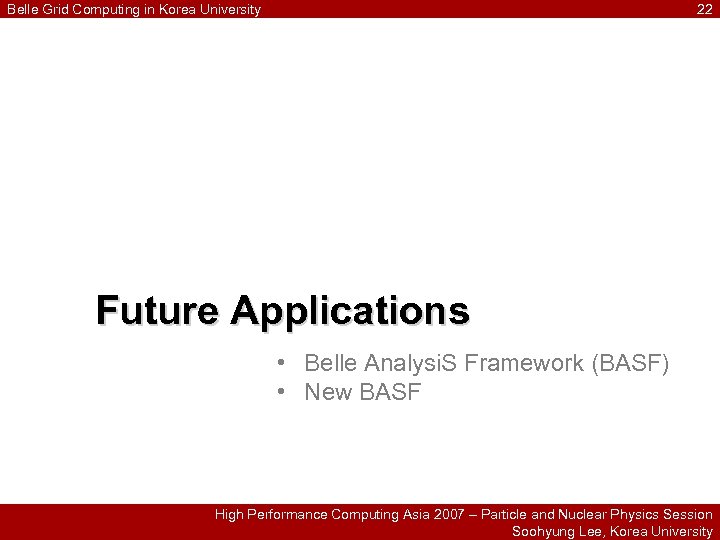 Belle Grid Computing in Korea University

22

Future Applications

• Belle AnalysiS Framework (BASF)
• New BASF

High Performance Computing Asia 2007 – Particle and Nuclear Physics Session
Soohyung Lee, Korea University